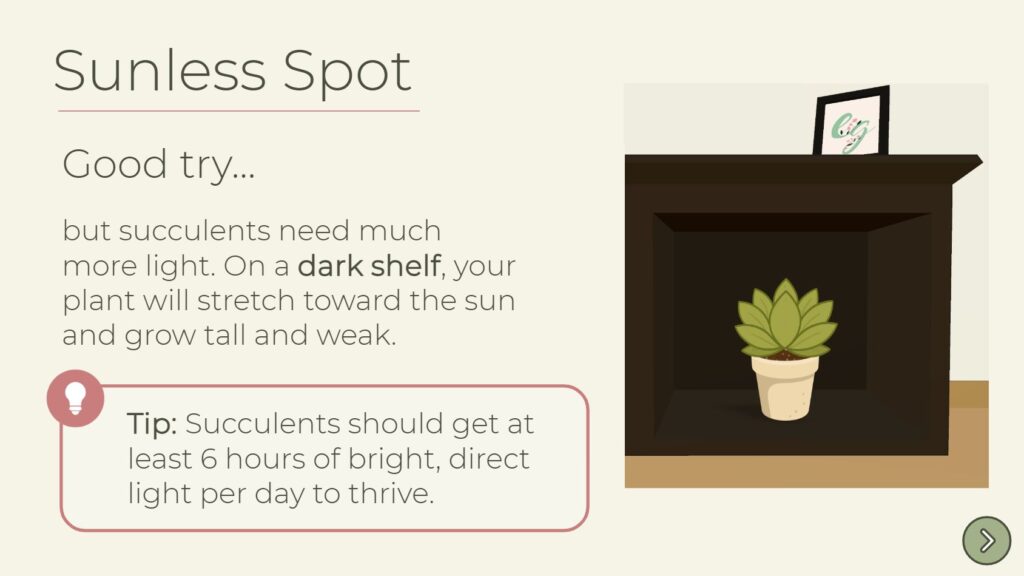 Sunless Spot

Good try...

but succulents need much more light. On a dark shelf, your plant will stretch toward the sun and grow tall and weak.

Tip: Succulents should get at least 6 hours of bright, direct light per day to thrive.